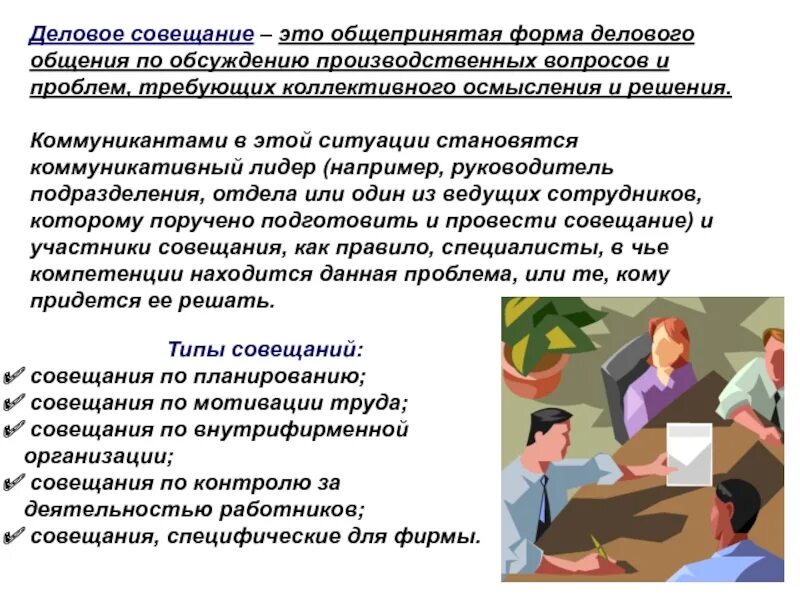 Деловое совещание – это общепринятая форма делового общения по обсуждению производственных вопросов и проблем, требующих коллективного осмысления и решения.

Коммуникантами в этой ситуации становятся коммуникативный лидер (например, руководитель подразделения, отдела или один из ведущих сотрудников, которому поручено подготовить и провести совещание) и участники совещания, как правило, специалисты, в чье компетенции находится данная проблема, или те, кому придется ее решать.

Типы совещаний:
✓ совещания по планированию;
✓ совещания по мотивации труда;
✓ совещания по внутрифирменной организации;
✓ совещания по контролю за деятельностью работников;
✓ совещания, специфические для фирмы.